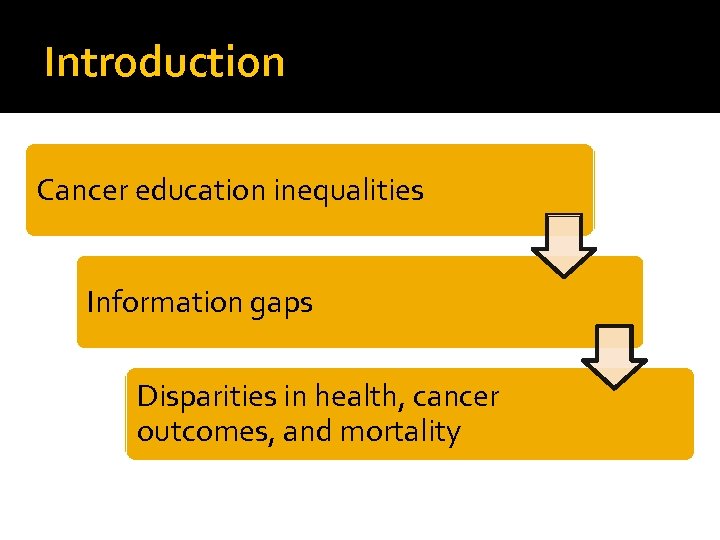 Introduction

Cancer education inequalities

Information gaps

Disparities in health, cancer outcomes, and mortality